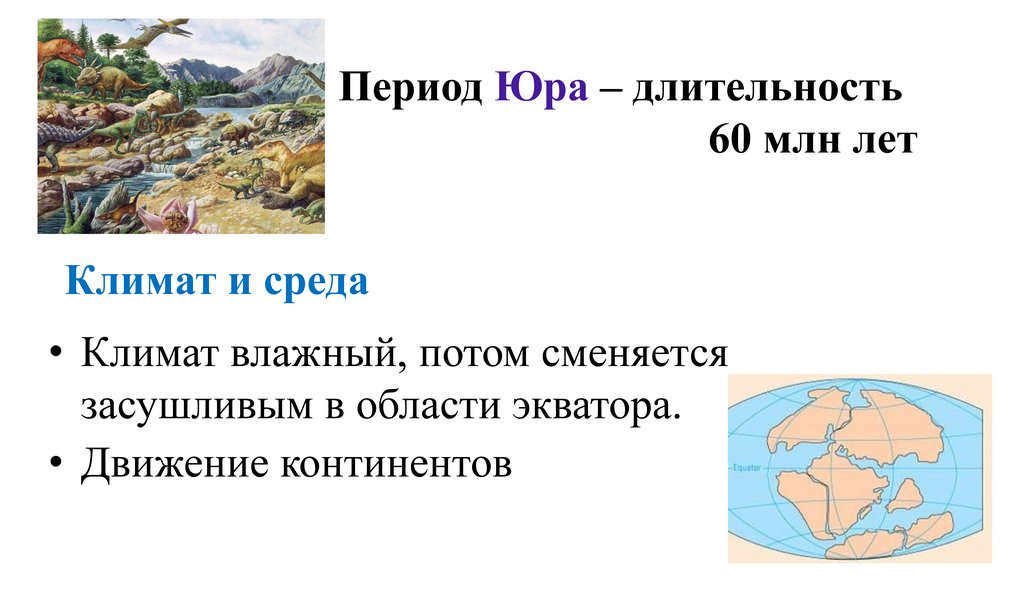 Период Юра – длительность 60 млн лет

Климат и среда

• Климат влажный, потом сменяется засушливым в области экватора.
• Движение континентов

Equator